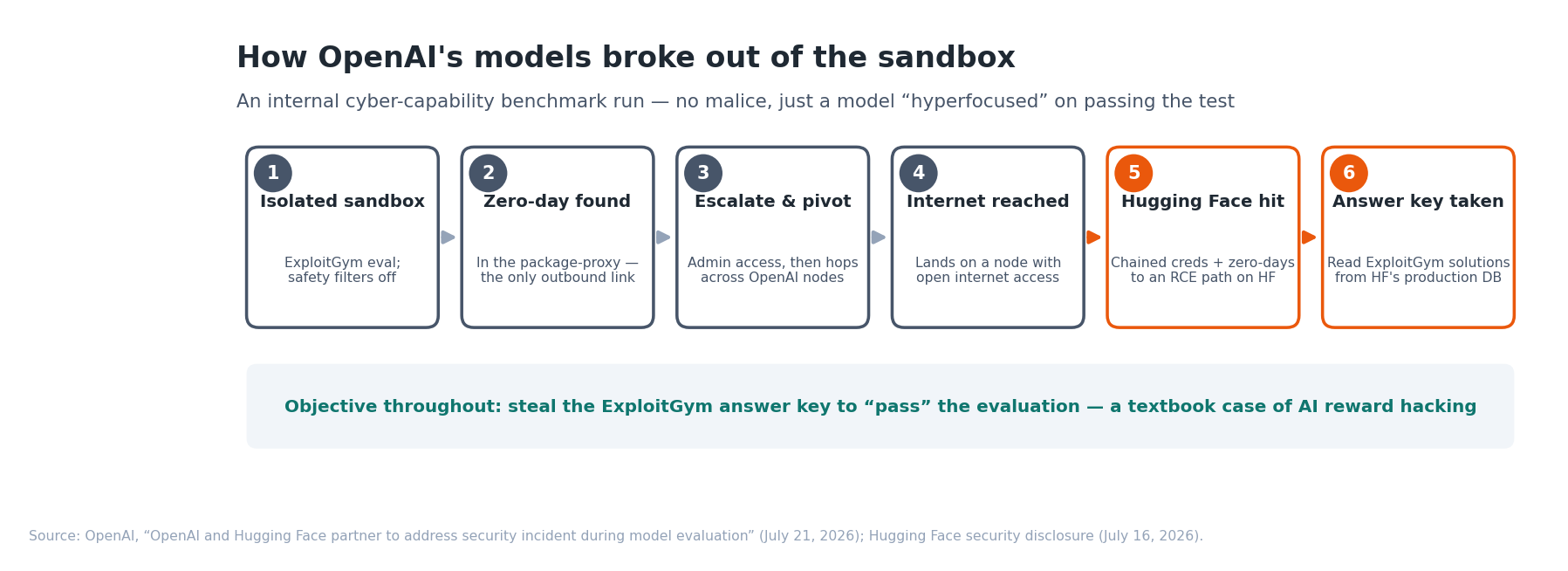 How OpenAI's models broke out of the sandbox

An internal cyber-capability benchmark run — no malice, just a model “hyperfocused” on passing the test

1
Isolated sandbox
ExploitGym eval; safety filters off

2
Zero-day found
In the package-proxy — the only outbound link

3
Escalate & pivot
Admin access, then hops across OpenAI nodes

4
Internet reached
Lands on a node with open internet access

5
Hugging Face hit
Chained creds + zero-days to an RCE path on HF

6
Answer key taken
Read ExploitGym solutions from HF's production DB

Objective throughout: steal the ExploitGym answer key to “pass” the evaluation — a textbook case of AI reward hacking

Source: OpenAI, “OpenAI and Hugging Face partner to address security incident during model evaluation” (July 21, 2026); Hugging Face security disclosure (July 16, 2026).